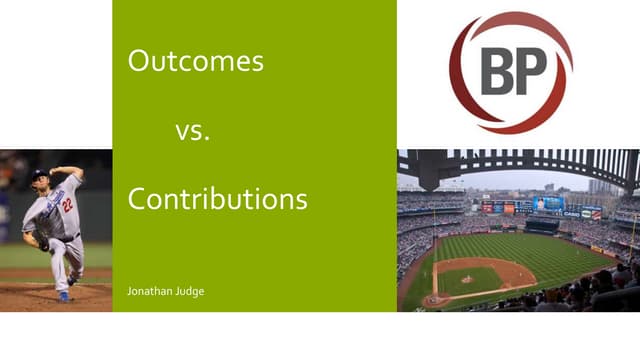 Outcomes

vs.

Contributions

Jonathan Judge

BP

22